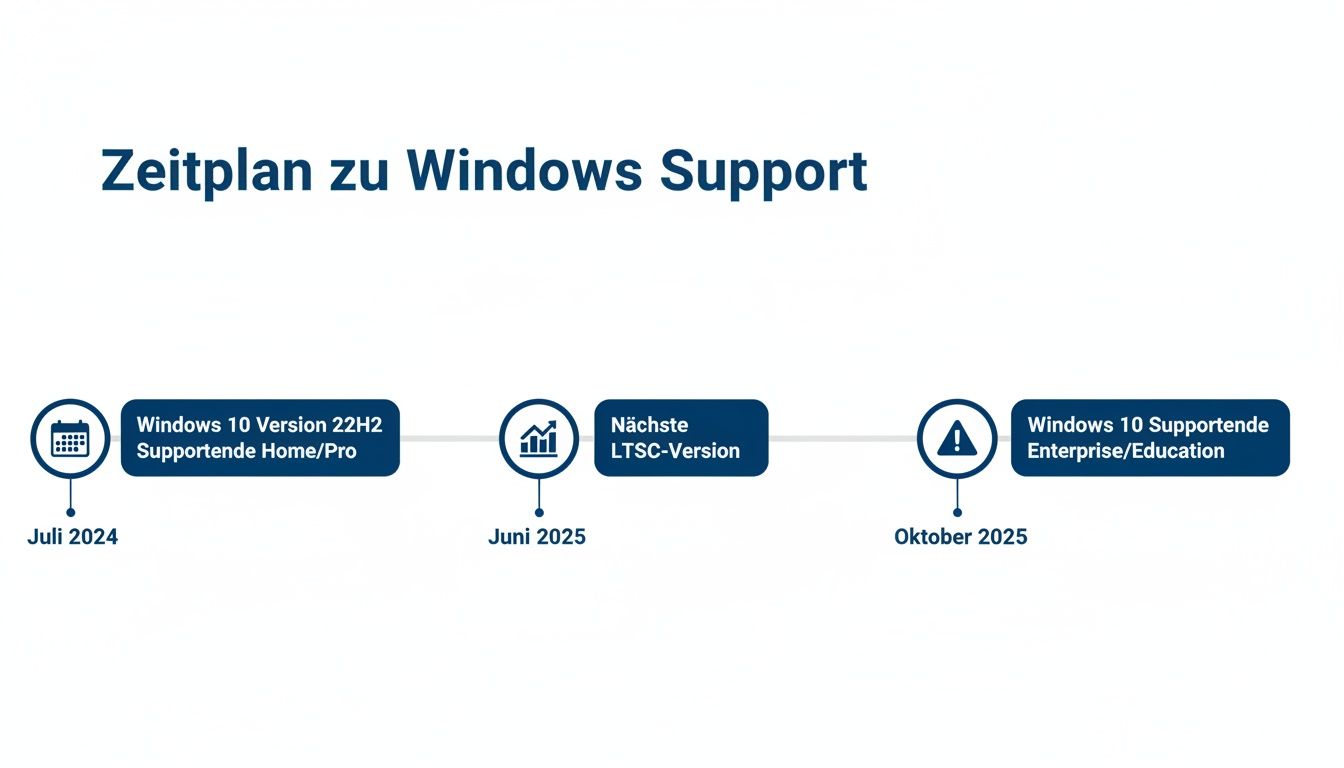 Zeitplan zu Windows Support

Windows 10 Version 22H2 Supportende Home/Pro

Juli 2024

Nächste LTSC-Version

Juni 2025

Windows 10 Supportende Enterprise/Education

Oktober 2025